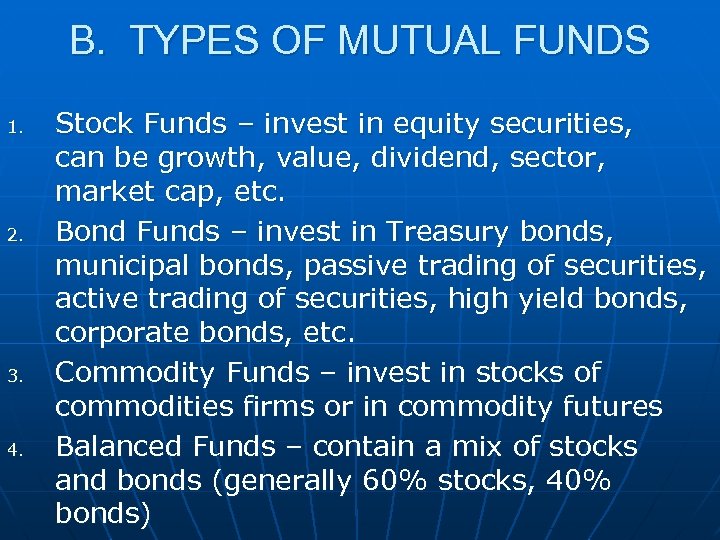 B. TYPES OF MUTUAL FUNDS

1. Stock Funds – invest in equity securities, can be growth, value, dividend, sector, market cap, etc.

2. Bond Funds – invest in Treasury bonds, municipal bonds, passive trading of securities, active trading of securities, high yield bonds, corporate bonds, etc.

3. Commodity Funds – invest in stocks of commodities firms or in commodity futures

4. Balanced Funds – contain a mix of stocks and bonds (generally 60% stocks, 40% bonds)